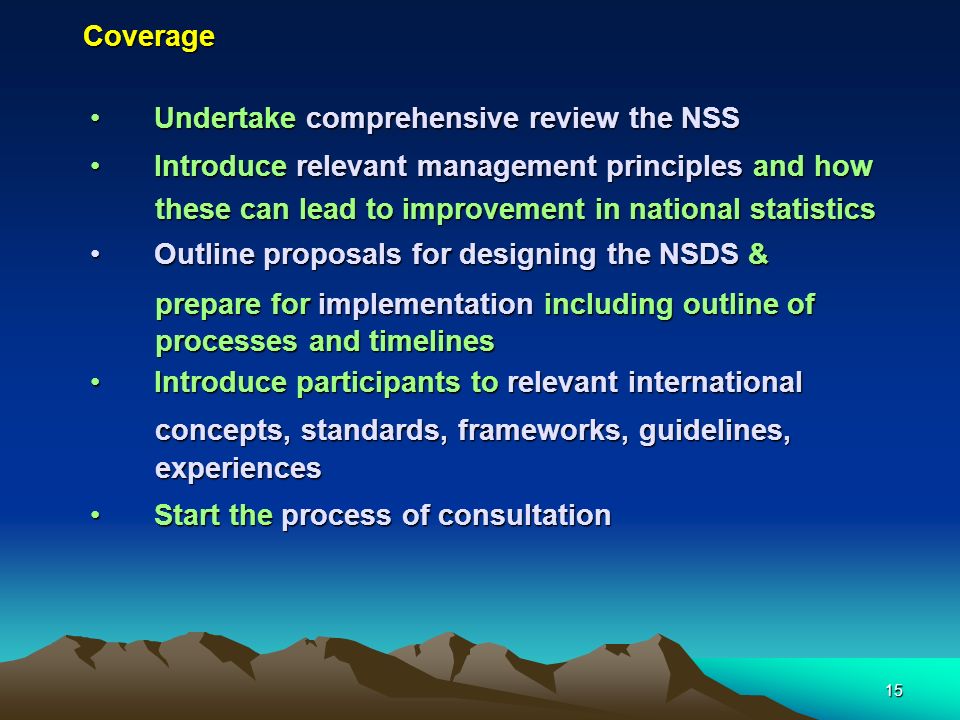 Coverage

• Undertake comprehensive review the NSS

• Introduce relevant management principles and how these can lead to improvement in national statistics

• Outline proposals for designing the NSDS & prepare for implementation including outline of processes and timelines

• Introduce participants to relevant international concepts, standards, frameworks, guidelines, experiences

• Start the process of consultation

15